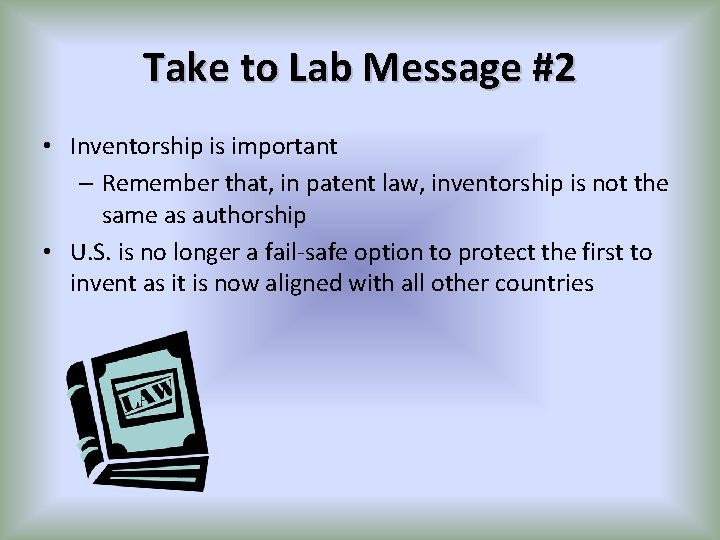 Take to Lab Message #2

• Inventorship is important
 – Remember that, in patent law, inventorship is not the same as authorship
• U.S. is no longer a fail-safe option to protect the first to invent as it is now aligned with all other countries

LAW